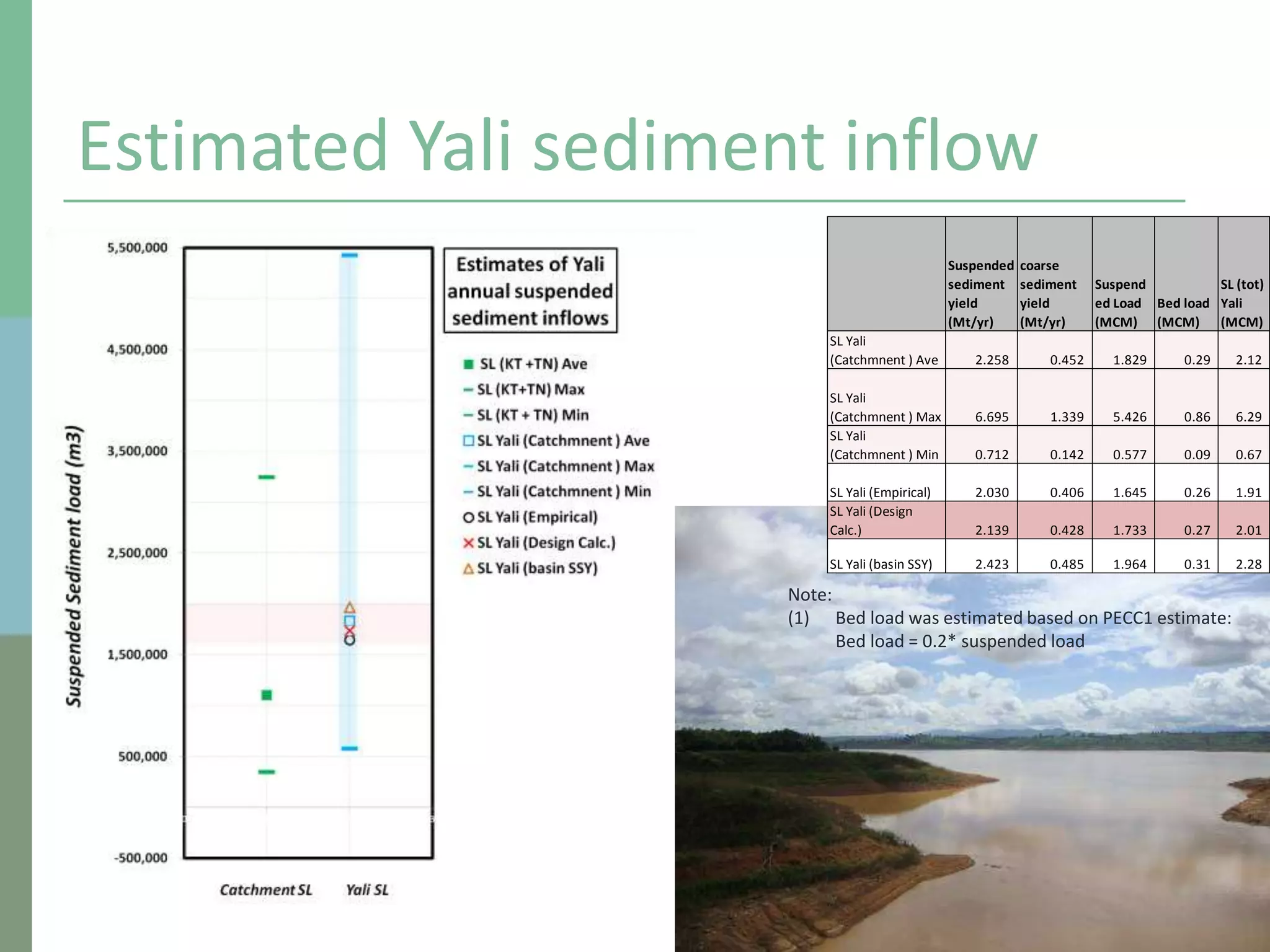 Estimated Yali sediment inflow

5,500,000
4,500,000
3,500,000
2,500,000
1,500,000
500,000
-500,000

Suspended Sediment load (m3)

Catchment SL
Yali SL

Estimates of Yali annual suspended sediment inflows

SL (KT +TN) Ave
SL (KT+TN) Max
SL (KT + TN) Min
SL Yali (Catchmnent ) Ave
SL Yali (Catchmnent ) Max
SL Yali (Catchmnent ) Min
SL Yali (Empirical)
SL Yali (Design Calc.)
SL Yali (basin SSY)

| | Suspended sediment yield (Mt/yr) | coarse sediment yield (Mt/yr) | Suspended Load (MCM) | Bed load (MCM) | SL (tot) Yali (MCM) |
|---|---|---|---|---|---|
| SL Yali (Catchmnent ) Ave | 2.258 | 0.452 | 1.829 | 0.29 | 2.12 |
| SL Yali (Catchmnent ) Max | 6.695 | 1.339 | 5.426 | 0.86 | 6.29 |
| SL Yali (Catchmnent ) Min | 0.712 | 0.142 | 0.577 | 0.09 | 0.67 |
| SL Yali (Empirical) | 2.030 | 0.406 | 1.645 | 0.26 | 1.91 |
| SL Yali (Design Calc.) | 2.139 | 0.428 | 1.733 | 0.27 | 2.01 |
| SL Yali (basin SSY) | 2.423 | 0.485 | 1.964 | 0.31 | 2.28 |

Note:
(1) Bed load was estimated based on PECC1 estimate: Bed load = 0.2* suspended load